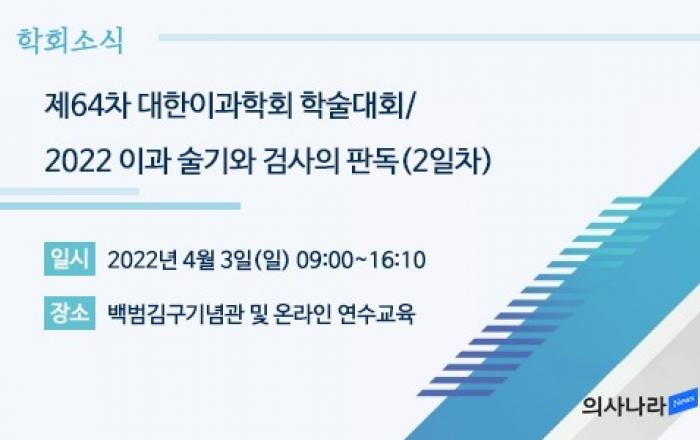 학회소식

제64차 대한이과학회 학술대회/
2022 이과 술기와 검사의 판독(2일차)

일시 2022년 4월 3일(일) 09:00~16:10

장소 백범김구기념관 및 온라인 연수교육

의사나라 News